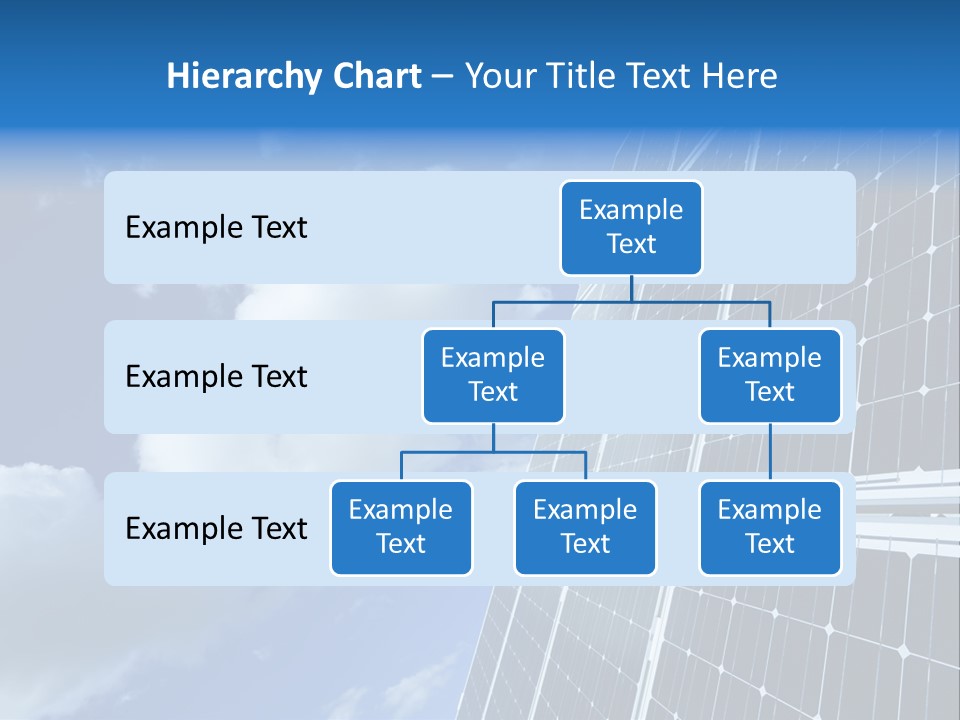 Hierarchy Chart – Your Title Text Here

Example Text

Example Text

Example Text

Example Text

Example Text

Example Text

Example Text

Example Text

Example Text